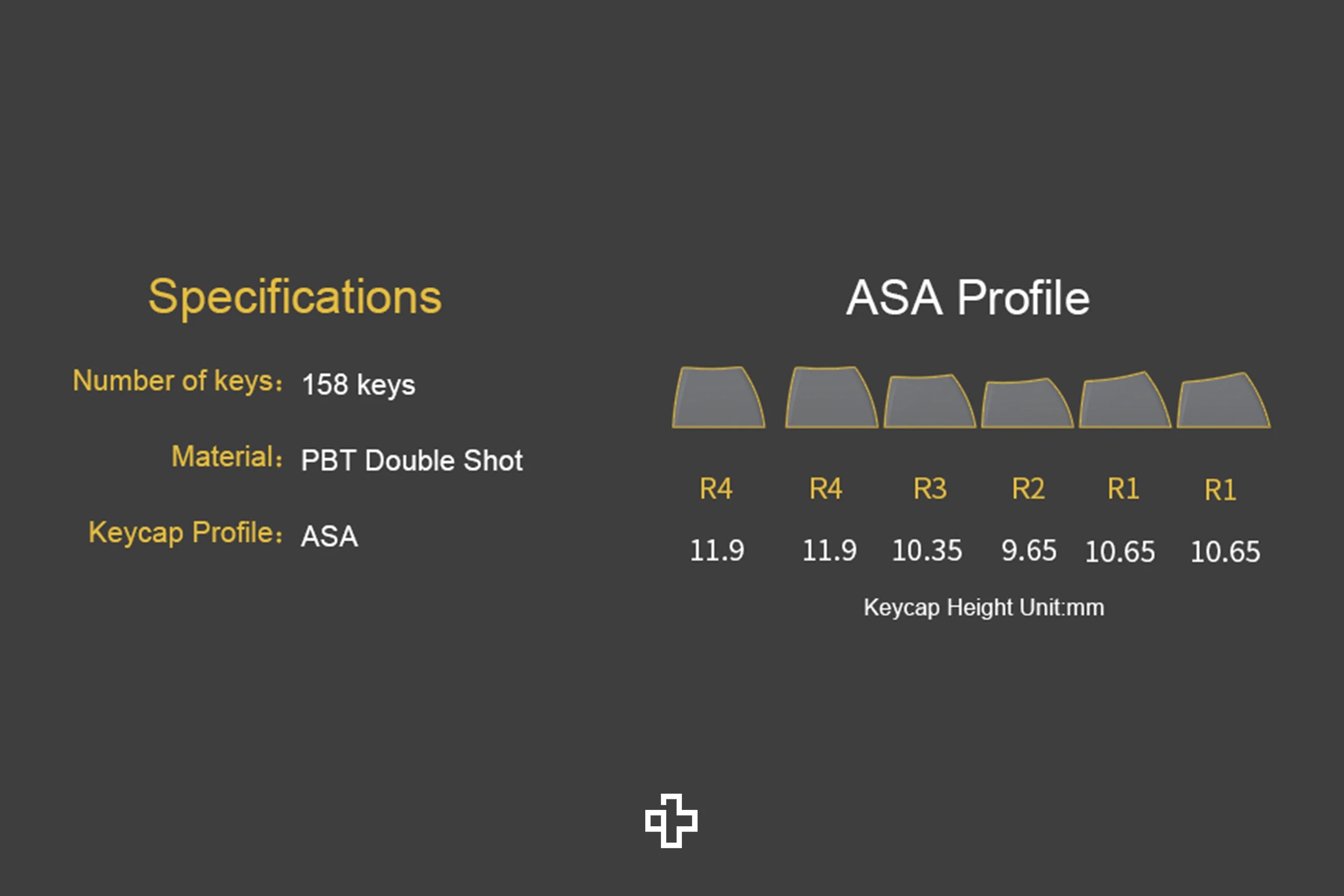 Specifications

Number of keys: 158 keys

Material: PBT Double Shot

Keycap Profile: ASA

ASA Profile

| R4 | R4 | R3 | R2 | R1 | R1 |
|---|---|---|---|---|---|
| 11.9 | 11.9 | 10.35 | 9.65 | 10.65 | 10.65 |

Keycap Height Unit:mm